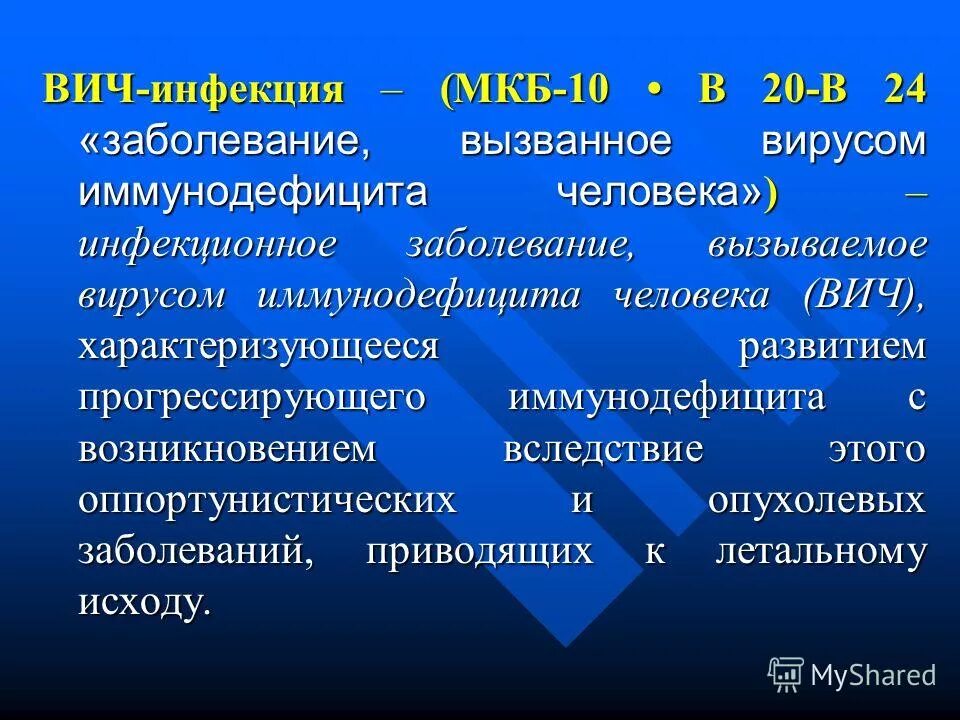 ВИЧ-инфекция – (МКБ-10 • В 20-В 24 «заболевание, вызванное вирусом иммунодефицита человека») – инфекционное заболевание, вызываемое вирусом иммунодефицита человека (ВИЧ), характеризующееся развитием прогрессирующего иммунодефицита с возникновением вследствие этого оппортунистических и опухолевых заболеваний, приводящих к летальному исходу.

MyShared